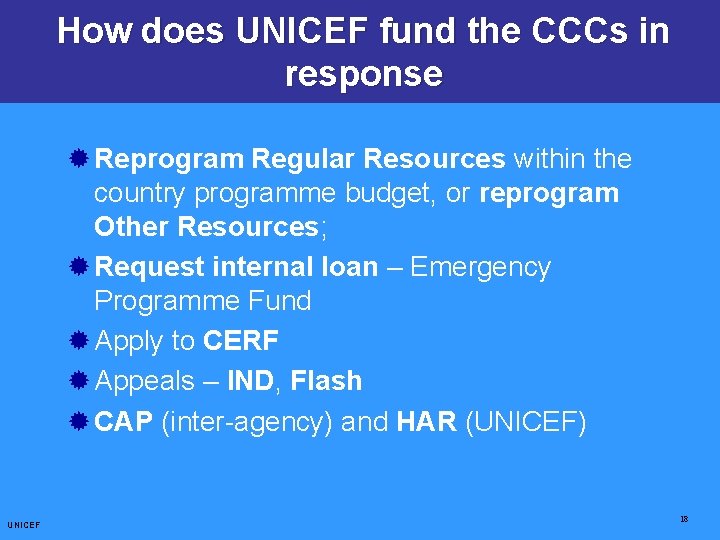 How does UNICEF fund the CCCs in response

Reprogram Regular Resources within the country programme budget, or reprogram Other Resources;

Request internal loan – Emergency Programme Fund

Apply to CERF

Appeals – IND, Flash

CAP (inter-agency) and HAR (UNICEF)

UNICEF

18